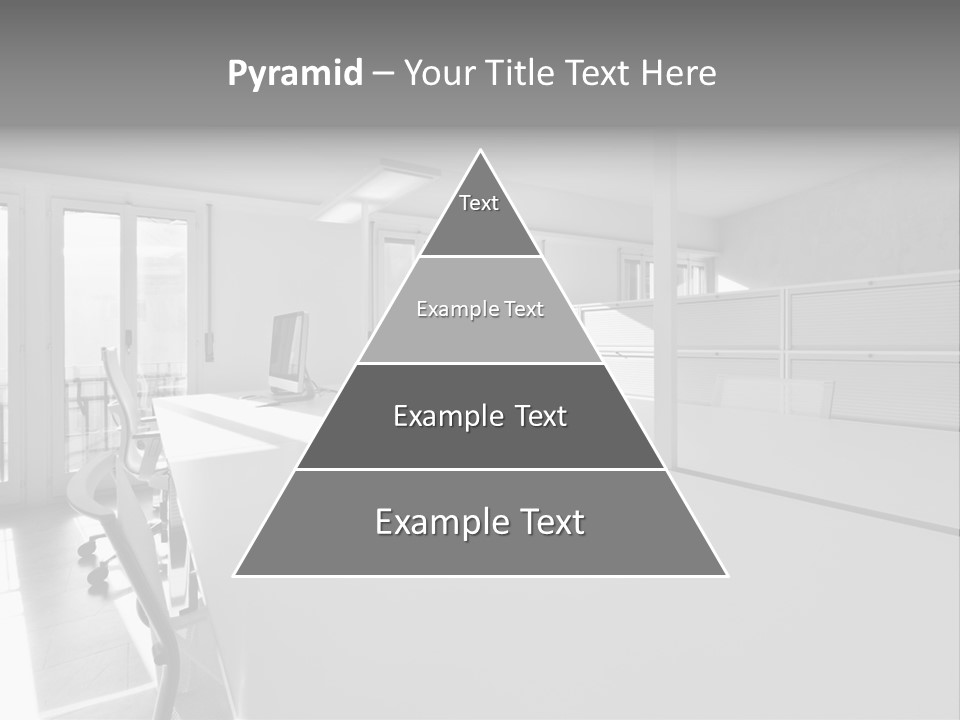 Pyramid – Your Title Text Here

Text

Example Text

Example Text

Example Text